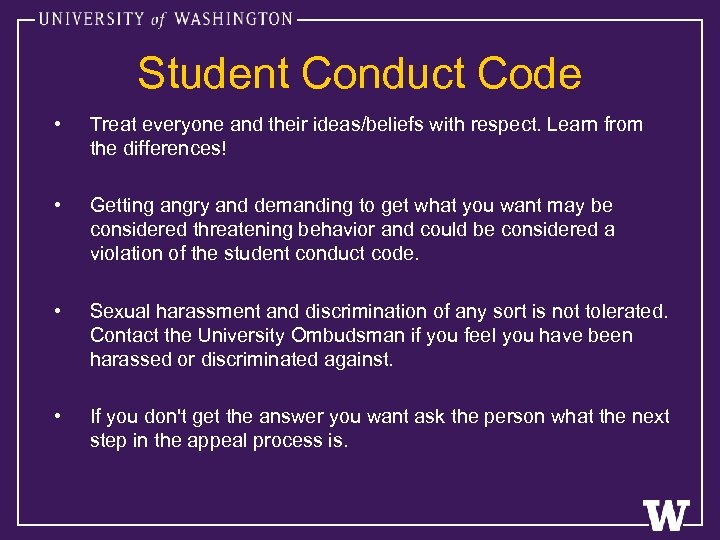 UNIVERSITY of WASHINGTON

Student Conduct Code

• Treat everyone and their ideas/beliefs with respect. Learn from the differences!

• Getting angry and demanding to get what you want may be considered threatening behavior and could be considered a violation of the student conduct code.

• Sexual harassment and discrimination of any sort is not tolerated. Contact the University Ombudsman if you feel you have been harassed or discriminated against.

• If you don't get the answer you want ask the person what the next step in the appeal process is.

W